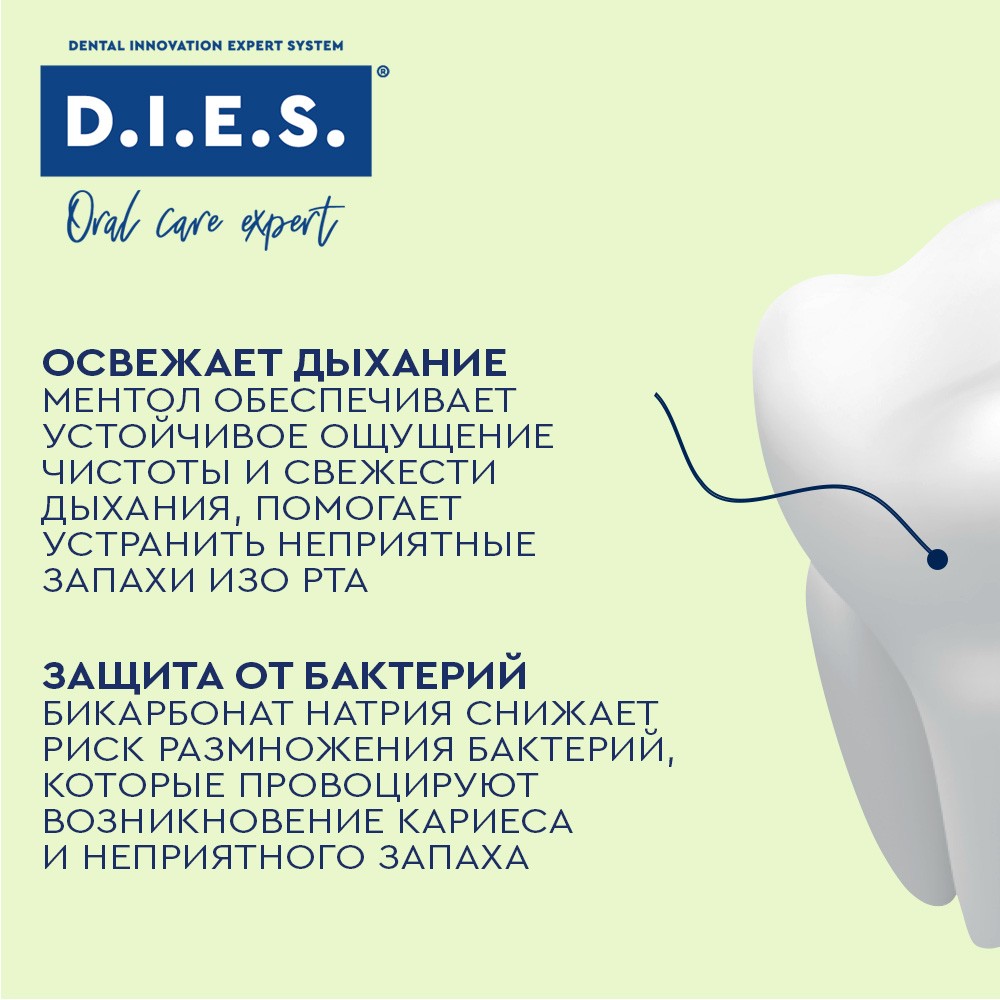 DENTAL INNOVATION EXPERT SYSTEM

D.I.E.S.®

Oral care expert

ОСВЕЖАЕТ ДЫХАНИЕ
МЕНТОЛ ОБЕСПЕЧИВАЕТ УСТОЙЧИВОЕ ОЩУЩЕНИЕ ЧИСТОТЫ И СВЕЖЕСТИ ДЫХАНИЯ, ПОМОГАЕТ УСТРАНИТЬ НЕПРИЯТНЫЕ ЗАПАХИ ИЗО РТА

ЗАЩИТА ОТ БАКТЕРИЙ
БИКАРБОНАТ НАТРИЯ СНИЖАЕТ РИСК РАЗМНОЖЕНИЯ БАКТЕРИЙ, КОТОРЫЕ ПРОВОЦИРУЮТ ВОЗНИКНОВЕНИЕ КАРИЕСА И НЕПРИЯТНОГО ЗАПАХА